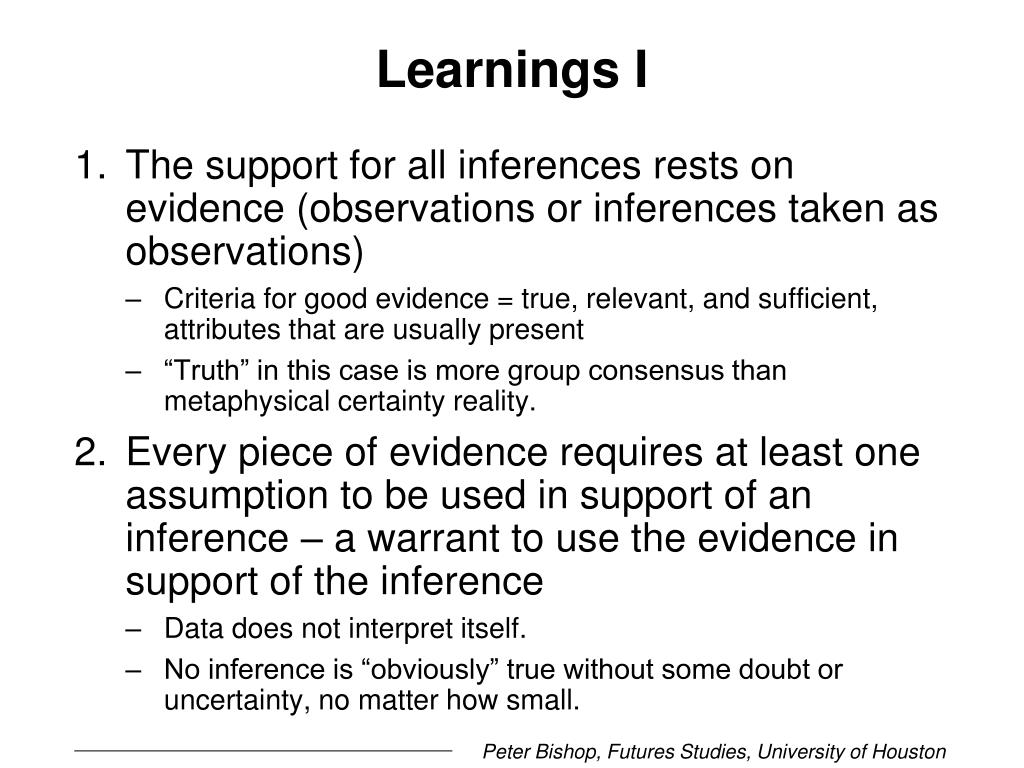 Learnings I

1. The support for all inferences rests on evidence (observations or inferences taken as observations)
– Criteria for good evidence = true, relevant, and sufficient, attributes that are usually present
– “Truth” in this case is more group consensus than metaphysical certainty reality.

2. Every piece of evidence requires at least one assumption to be used in support of an inference – a warrant to use the evidence in support of the inference
– Data does not interpret itself.
– No inference is “obviously” true without some doubt or uncertainty, no matter how small.

Peter Bishop, Futures Studies, University of Houston